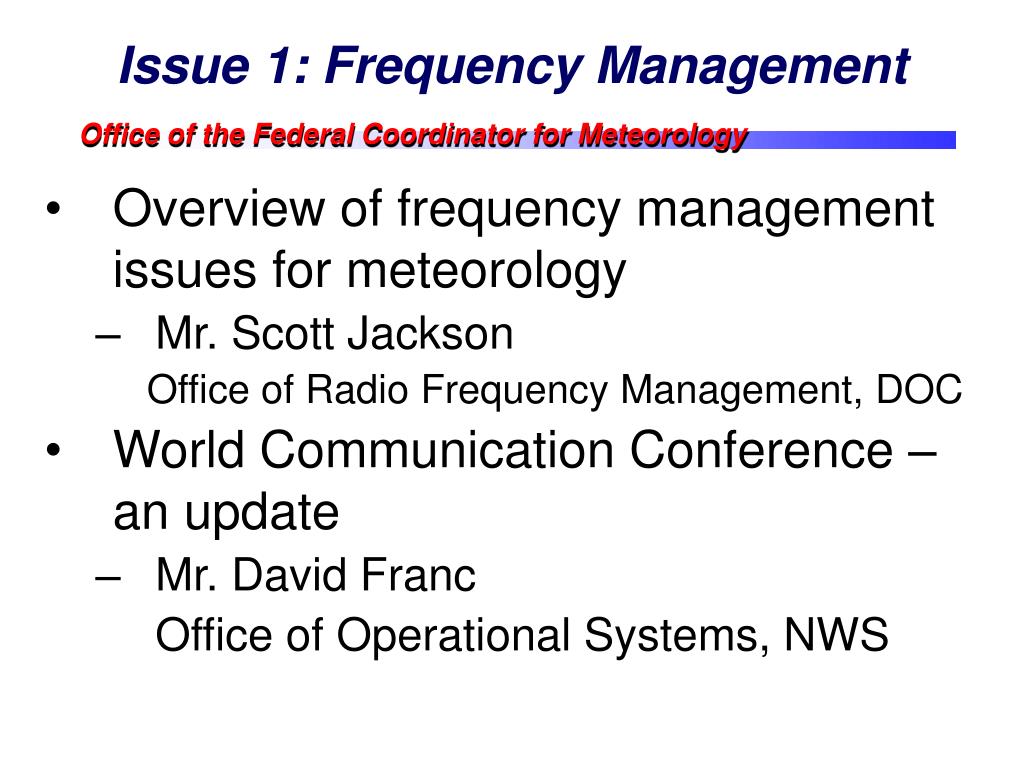 Issue 1: Frequency Management

Office of the Federal Coordinator for Meteorology

• Overview of frequency management issues for meteorology
– Mr. Scott Jackson
Office of Radio Frequency Management, DOC
• World Communication Conference – an update
– Mr. David Franc
Office of Operational Systems, NWS